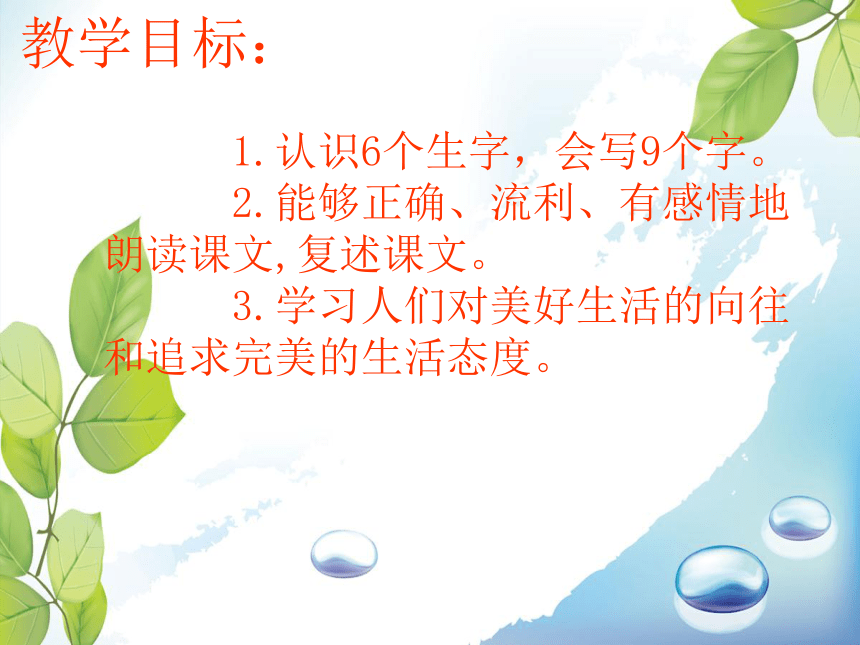 教学目标：

1.认识6个生字，会写9个字。

2.能够正确、流利、有感情地朗读课文,复述课文。

3.学习人们对美好生活的向往和追求完美的生活态度。